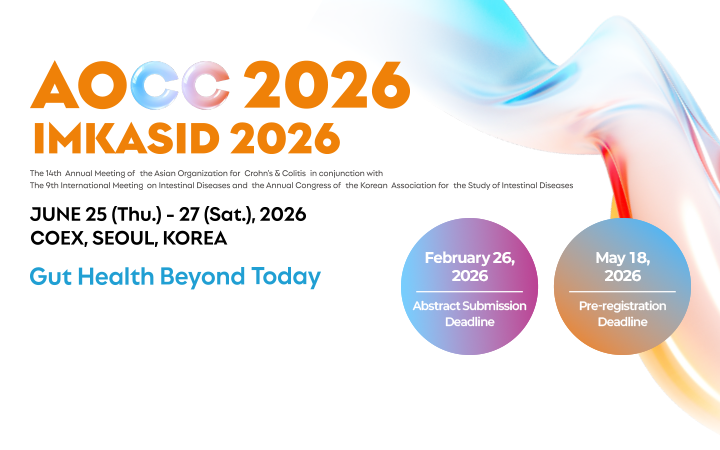 AOCC 2026
IMKASID 2026

The 14th Annual Meeting of the Asian Organization for Crohn's & Colitis in conjunction with The 9th International Meeting on Intestinal Diseases and the Annual Congress of the Korean Association for the Study of Intestinal Diseases

JUNE 25 (Thu.) - 27 (Sat.), 2026
COEX, SEOUL, KOREA

Gut Health Beyond Today

February 26, 2026
Abstract Submission Deadline

May 18, 2026
Pre-registration Deadline